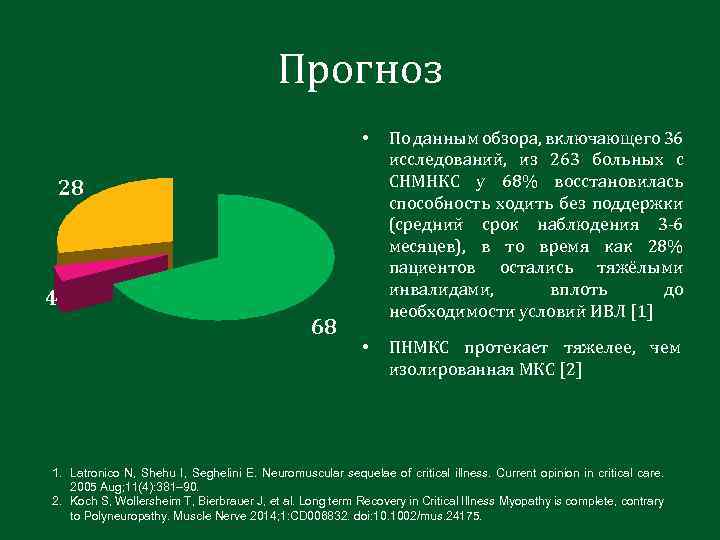 Прогноз

28

4

68

• По данным обзора, включающего 36 исследований, из 263 больных с СНМНКС у 68% восстановилась способность ходить без поддержки (средний срок наблюдения 3-6 месяцев), в то время как 28% пациентов остались тяжёлыми инвалидами, вплоть до необходимости условий ИВЛ [1]

• ПНМКС протекает тяжелее, чем изолированная МКС [2]

1. Latronico N, Shehu I, Seghelini E. Neuromuscular sequelae of critical illness. Current opinion in critical care. 2005 Aug;11(4):381–90.
2. Koch S, Wollersheim T, Bierbrauer J, et al. Long term Recovery in Critical Illness Myopathy is complete, contrary to Polyneuropathy. Muscle Nerve 2014;1:CD006832. doi:10.1002/mus.24175.